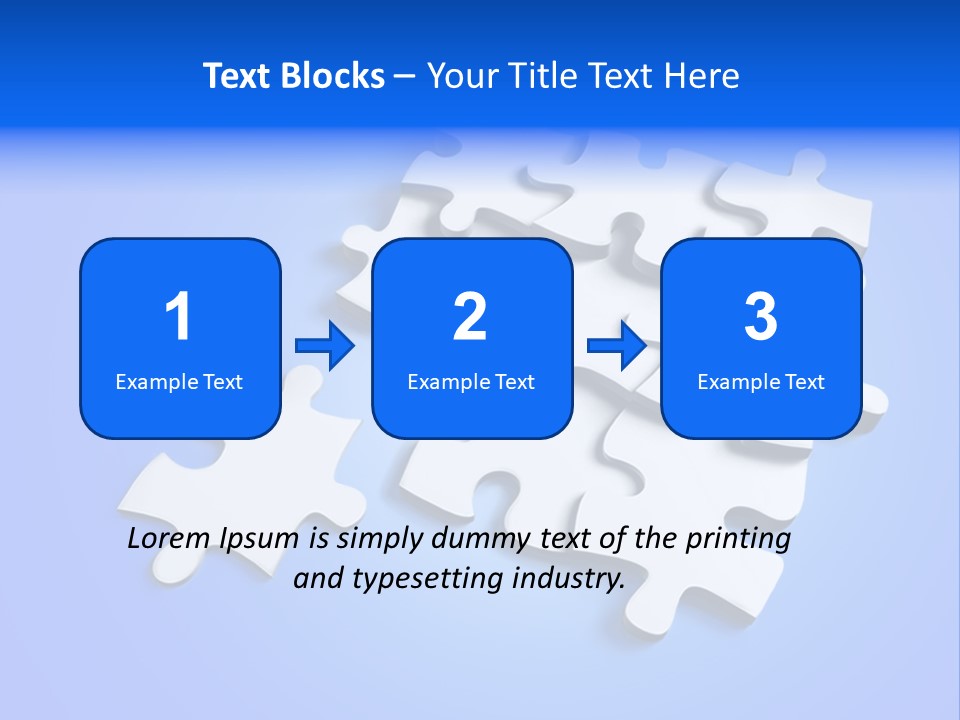 Text Blocks – Your Title Text Here

1
Example Text

2
Example Text

3
Example Text

Lorem Ipsum is simply dummy text of the printing and typesetting industry.